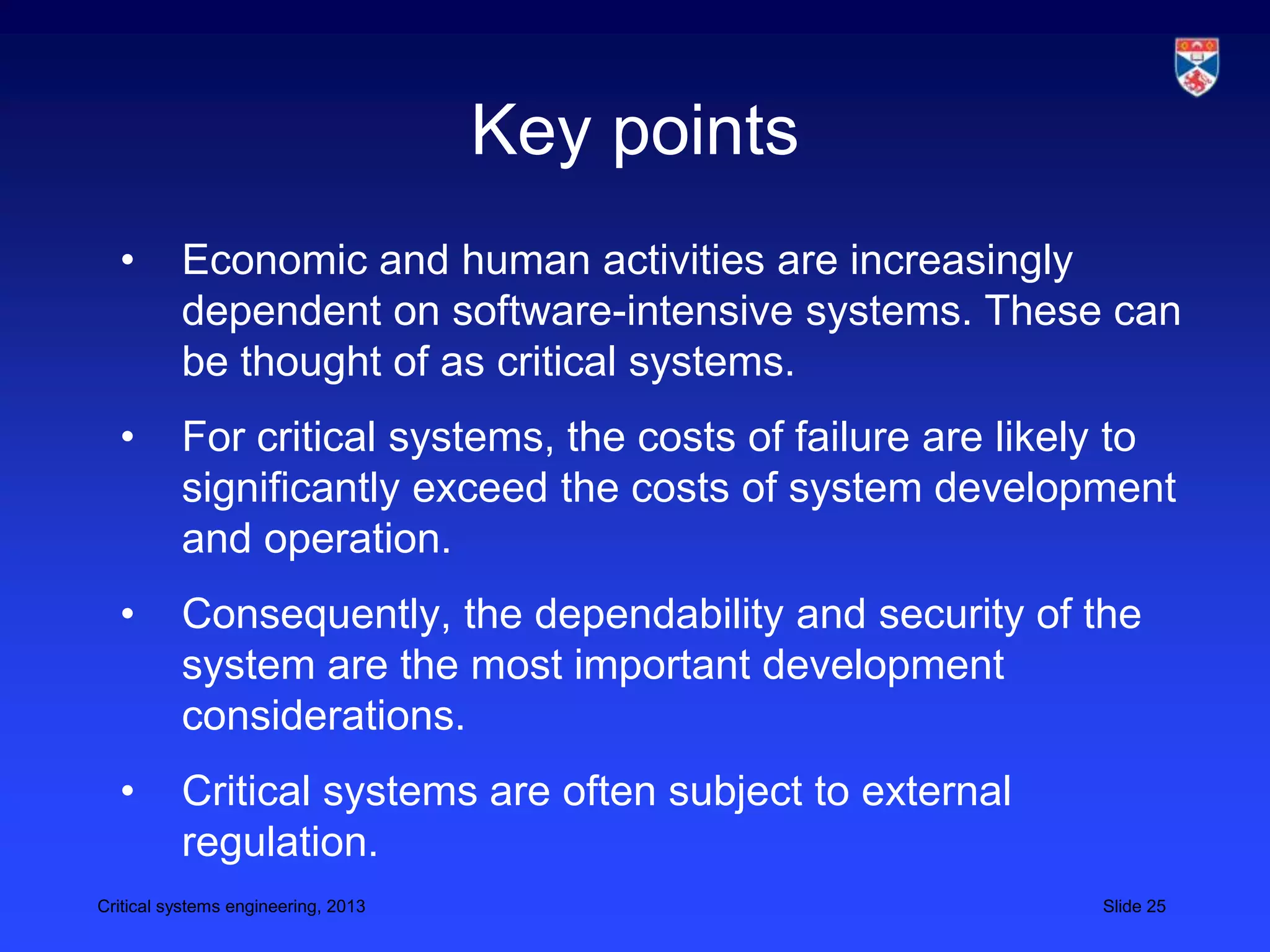 Key points

• Economic and human activities are increasingly dependent on software-intensive systems. These can be thought of as critical systems.

• For critical systems, the costs of failure are likely to significantly exceed the costs of system development and operation.

• Consequently, the dependability and security of the system are the most important development considerations.

• Critical systems are often subject to external regulation.

Critical systems engineering, 2013

Slide 25